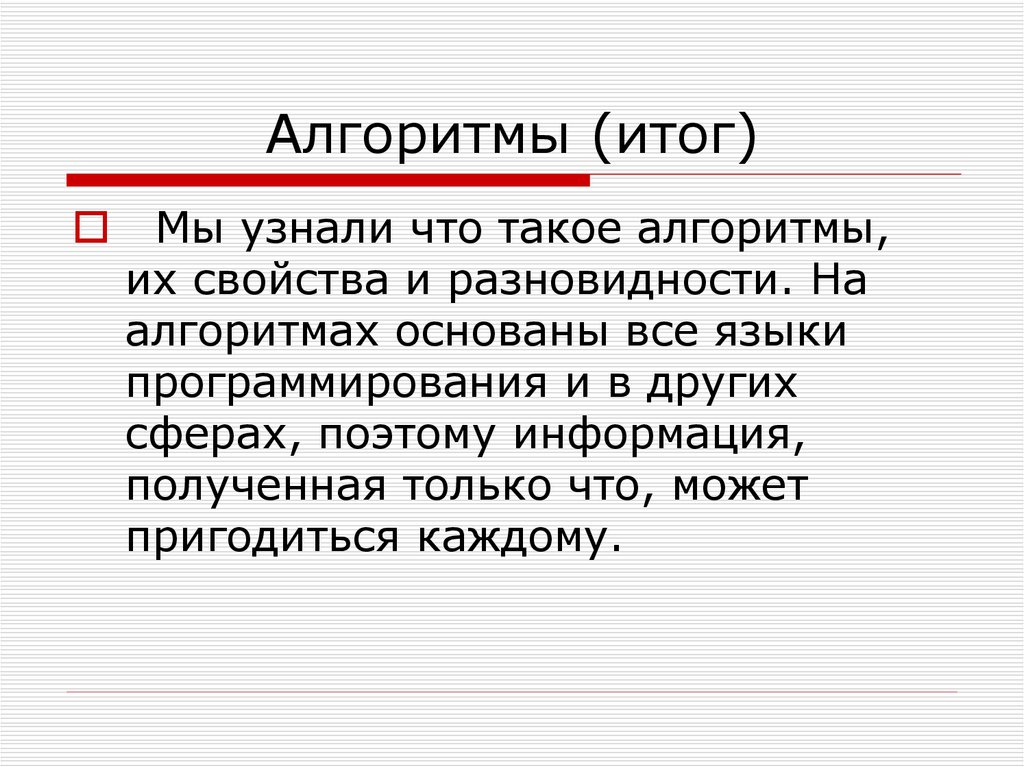 Алгоритмы (итог)

Мы узнали что такое алгоритмы, их свойства и разновидности. На алгоритмах основаны все языки программирования и в других сферах, поэтому информация, полученная только что, может пригодиться каждому.